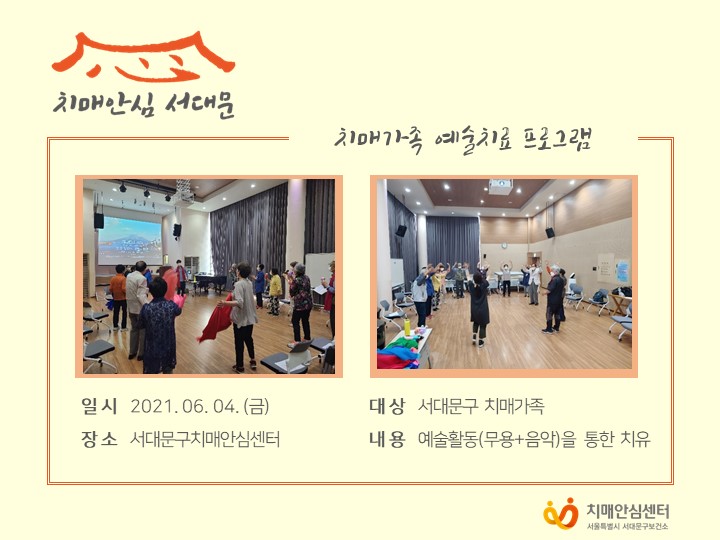 치매안심 서대문

치매가족 예술치료 프로그램

일시 2021. 06. 04. (금)
장소 서대문구치매안심센터

대상 서대문구 치매가족
내용 예술활동(무용+음악)을 통한 치유

치매안심센터
서울특별시 서대문구보건소